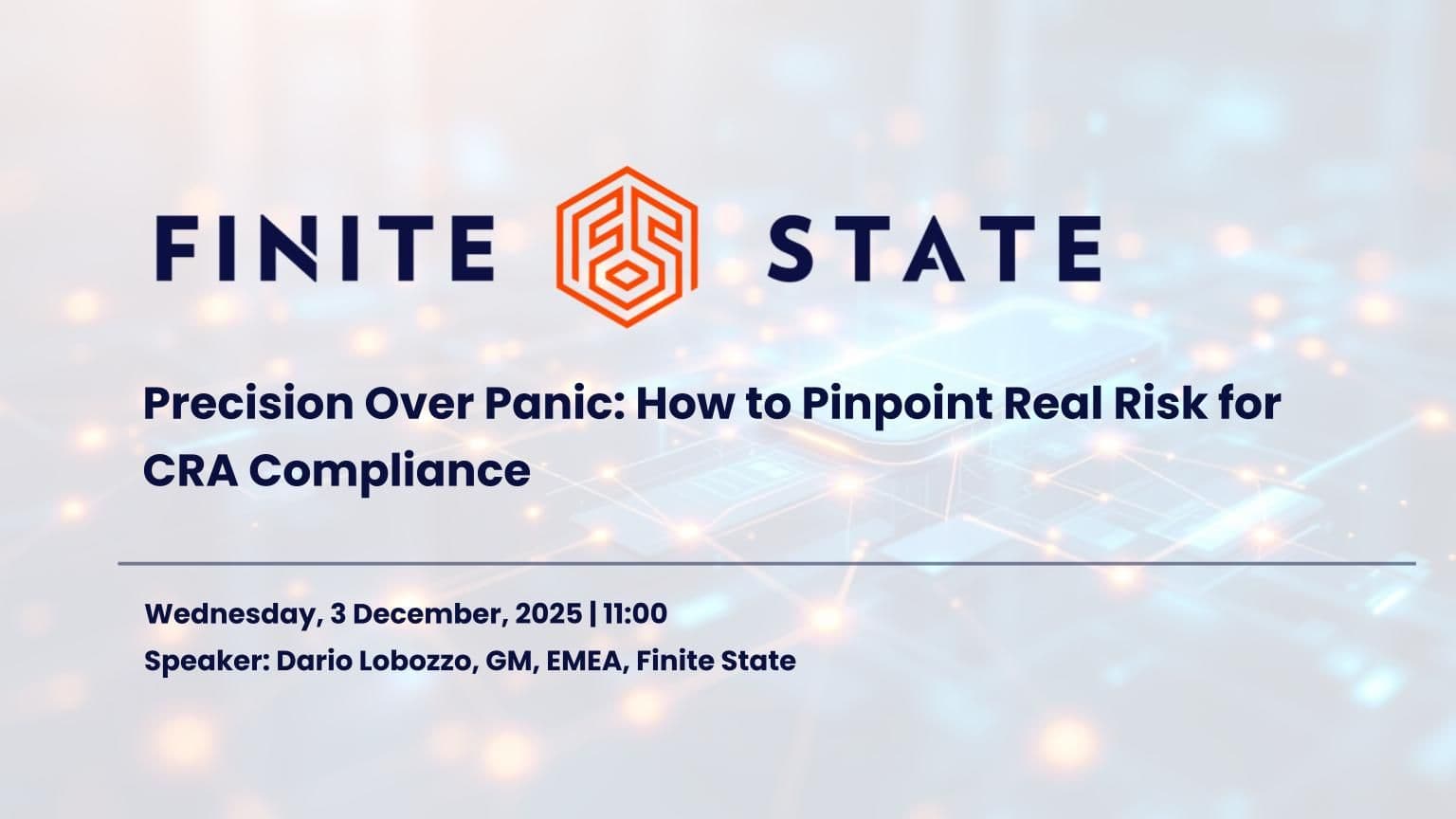 FINITE STATE

Precision Over Panic: How to Pinpoint Real Risk for CRA Compliance

Wednesday, 3 December, 2025 | 11:00
Speaker: Dario Lobozzo, GM, EMEA, Finite State